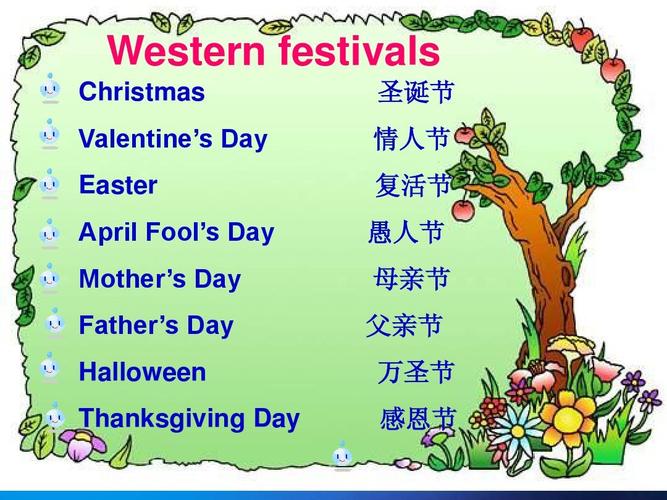 Western festivals

Christmas 圣诞节

Valentine's Day 情人节

Easter 复活节

April Fool's Day 愚人节

Mother's Day 母亲节

Father's Day 父亲节

Halloween 万圣节

Thanksgiving Day 感恩节